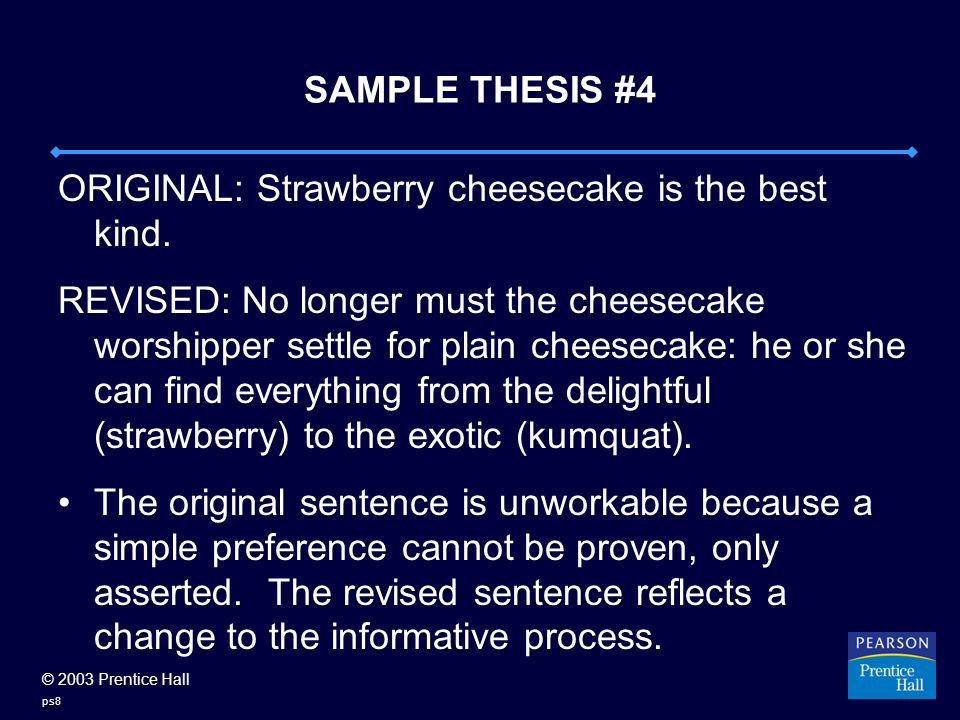 SAMPLE THESIS #4

ORIGINAL: Strawberry cheesecake is the best kind.

REVISED: No longer must the cheesecake worshipper settle for plain cheesecake: he or she can find everything from the delightful (strawberry) to the exotic (kumquat).

• The original sentence is unworkable because a simple preference cannot be proven, only asserted. The revised sentence reflects a change to the informative process.

© 2003 Prentice Hall

ps8

PEARSON
Prentice Hall